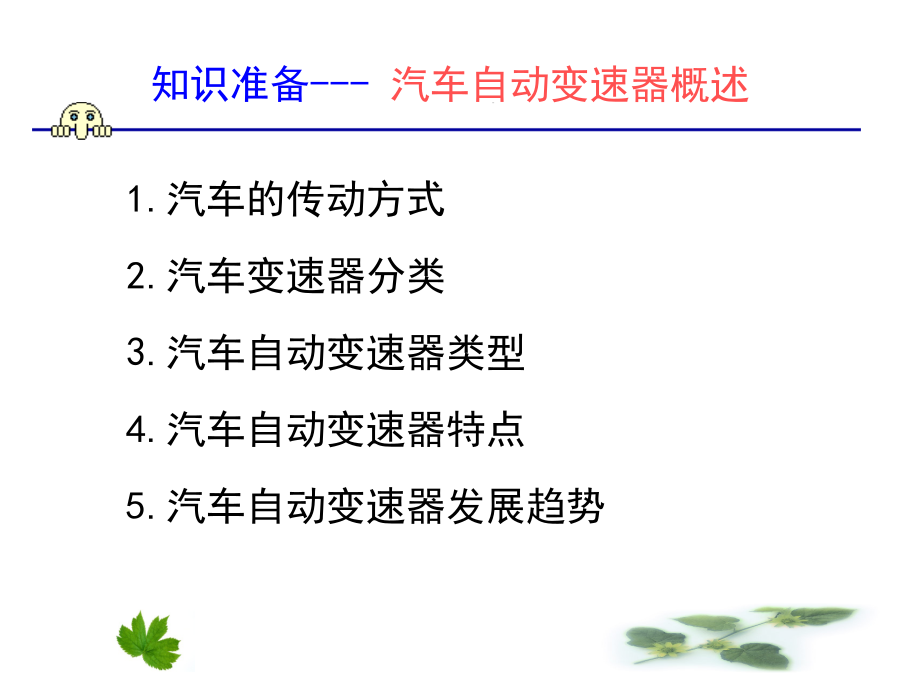 知识准备--- 汽车自动变速器概述

1. 汽车的传动方式

2. 汽车变速器分类

3. 汽车自动变速器类型

4. 汽车自动变速器特点

5. 汽车自动变速器发展趋势